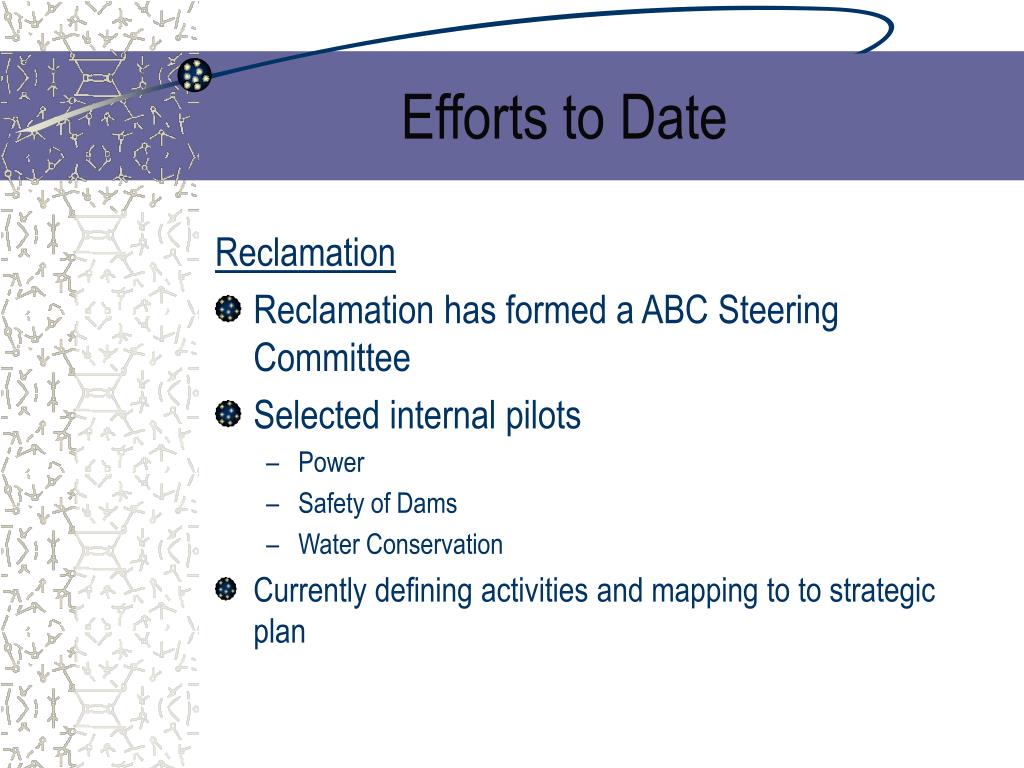 Efforts to Date

Reclamation

Reclamation has formed a ABC Steering Committee

Selected internal pilots

– Power
– Safety of Dams
– Water Conservation

Currently defining activities and mapping to to strategic plan